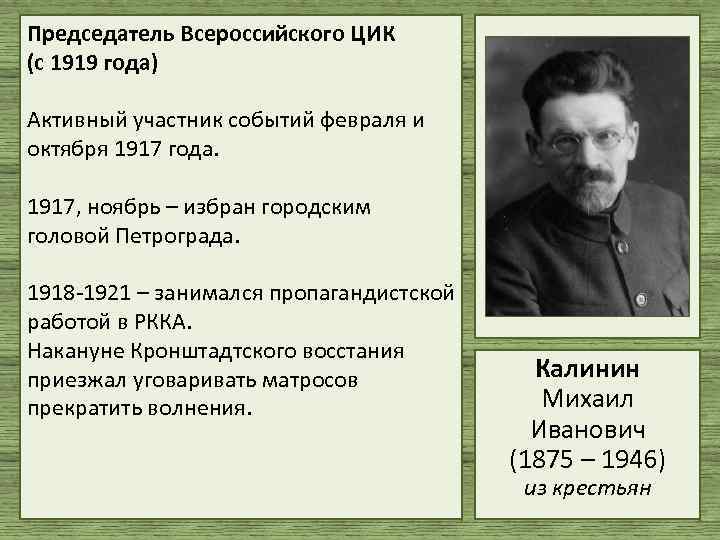 Председатель Всероссийского ЦИК (с 1919 года)

Активный участник событий февраля и октября 1917 года.

1917, ноябрь – избран городским головой Петрограда.

1918-1921 – занимался пропагандистской работой в РККА.
Накануне Кронштадтского восстания приезжал уговаривать матросов прекратить волнения.

Калинин
Михаил
Иванович
(1875 – 1946)
из крестьян